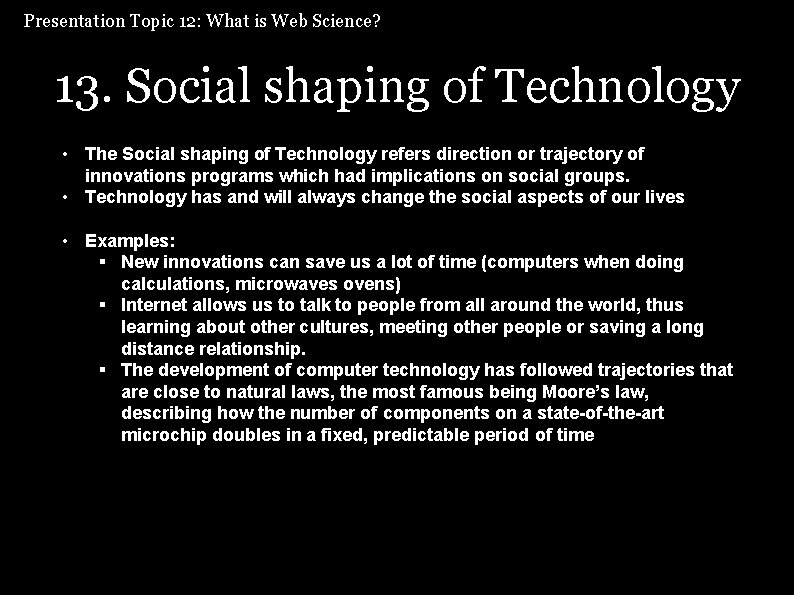 Presentation Topic 12: What is Web Science?

13. Social shaping of Technology

• The Social shaping of Technology refers direction or trajectory of innovations programs which had implications on social groups.
• Technology has and will always change the social aspects of our lives

• Examples:
▪ New innovations can save us a lot of time (computers when doing calculations, microwaves ovens)
▪ Internet allows us to talk to people from all around the world, thus learning about other cultures, meeting other people or saving a long distance relationship.
▪ The development of computer technology has followed trajectories that are close to natural laws, the most famous being Moore's law, describing how the number of components on a state-of-the-art microchip doubles in a fixed, predictable period of time